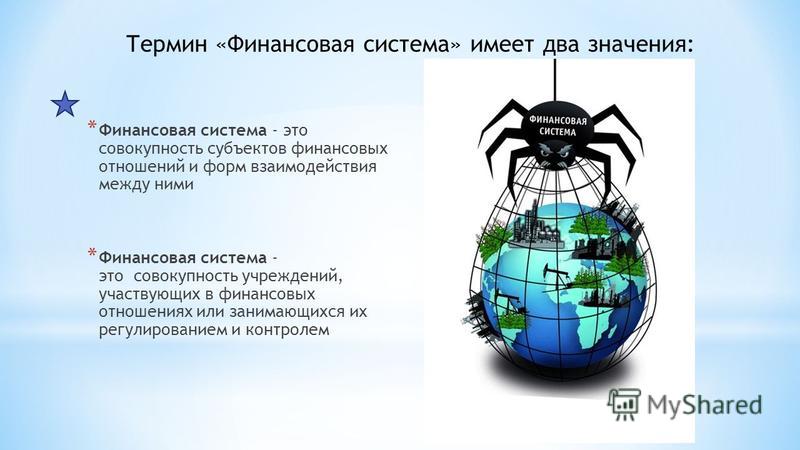 Термин «Финансовая система» имеет два значения:

* Финансовая система - это совокупность субъектов финансовых отношений и форм взаимодействия между ними

* Финансовая система - это совокупность учреждений, участвующих в финансовых отношениях или занимающихся их регулированием и контролем

ФИНАНСОВАЯ СИСТЕМА

MyShared